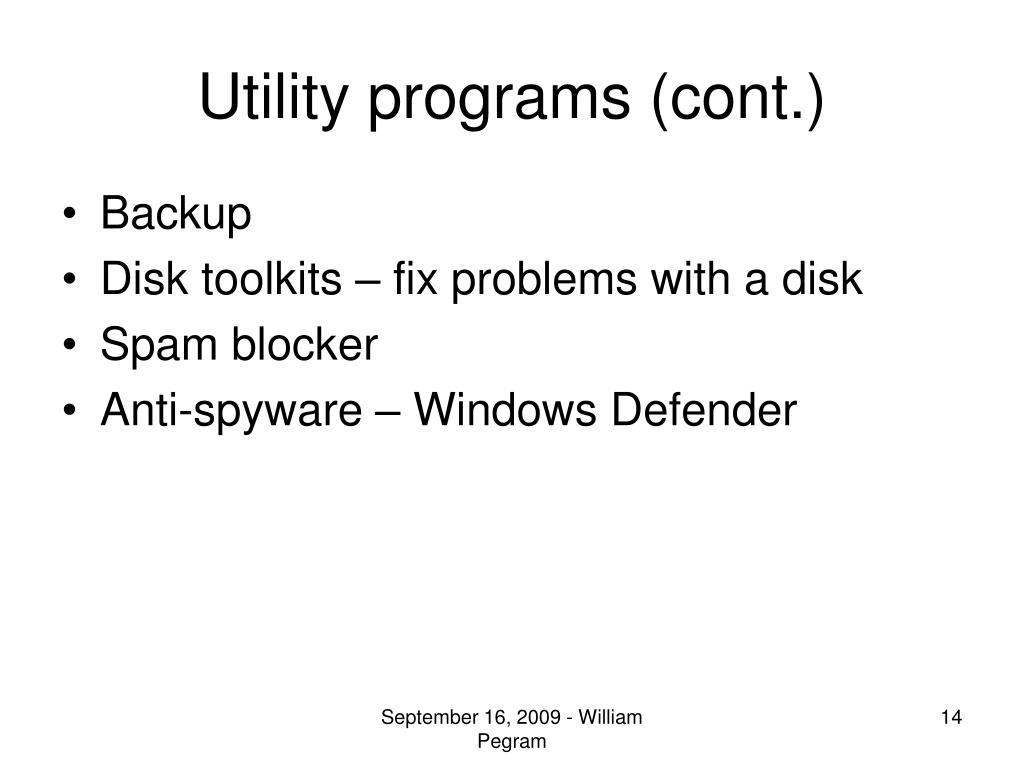 Utility programs (cont.)

• Backup
• Disk toolkits – fix problems with a disk
• Spam blocker
• Anti-spyware – Windows Defender

September 16, 2009 - William Pegram

14